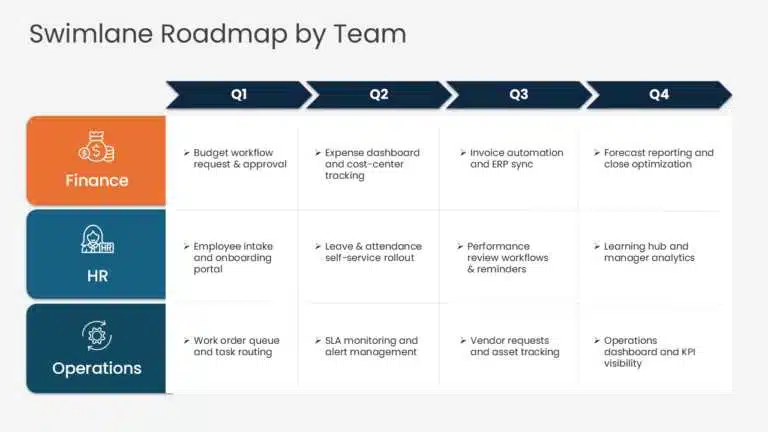 Swimlane Roadmap by Team

| | Q1 | Q2 | Q3 | Q4 |
|---|---|---|---|---|
| Finance | ➢ Budget workflow request & approval | ➢ Expense dashboard and cost-center tracking | ➢ Invoice automation and ERP sync | ➢ Forecast reporting and close optimization |
| HR | ➢ Employee intake and onboarding portal | ➢ Leave & attendance self-service rollout | ➢ Performance review workflows & reminders | ➢ Learning hub and manager analytics |
| Operations | ➢ Work order queue and task routing | ➢ SLA monitoring and alert management | ➢ Vendor requests and asset tracking | ➢ Operations dashboard and KPI visibility |